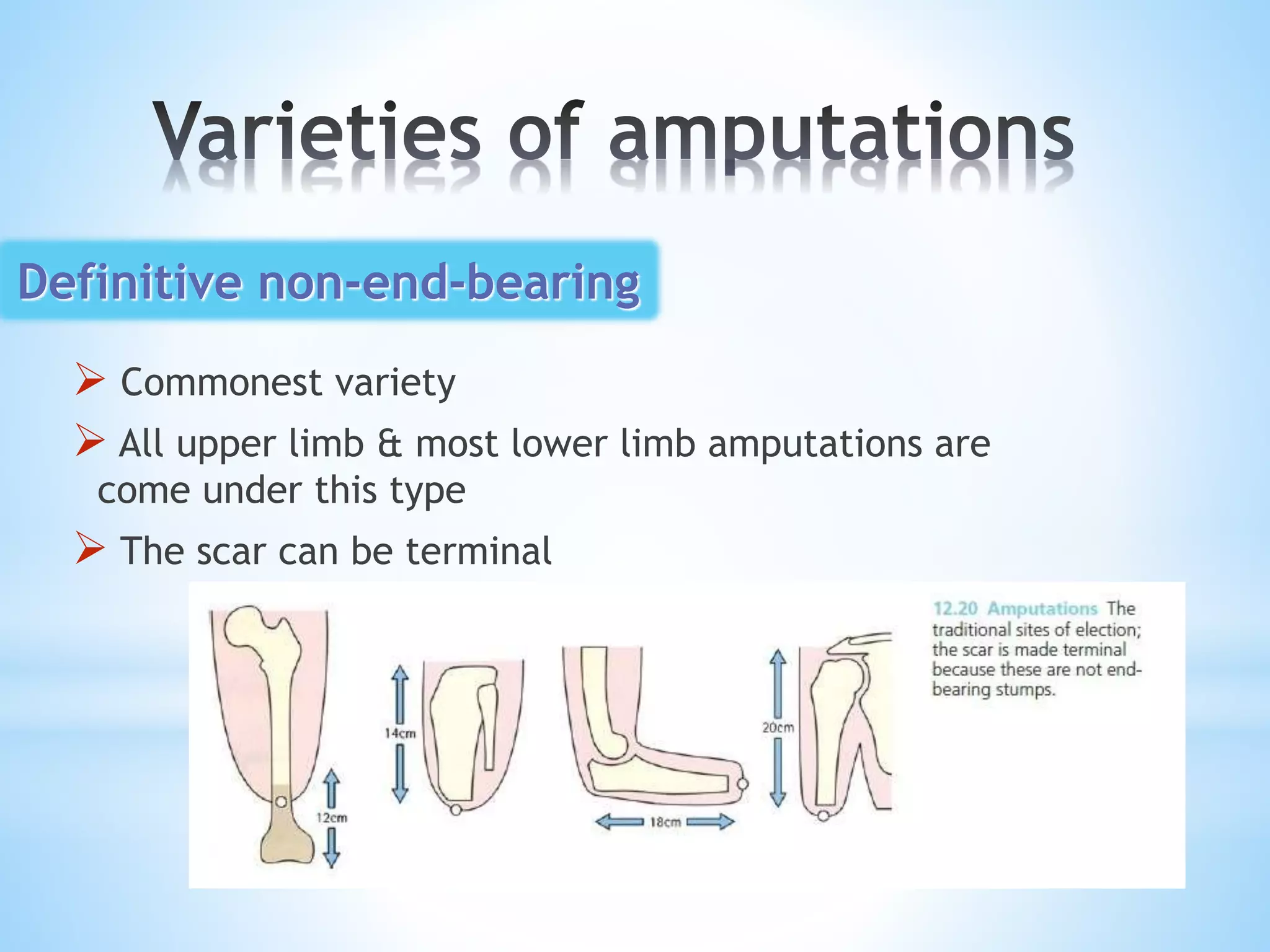 Varieties of amputations

Definitive non-end-bearing

➢ Commonest variety

➢ All upper limb & most lower limb amputations are come under this type

➢ The scar can be terminal

12cm

14cm

18cm

20cm

12.20 Amputations The traditional sites of election; the scar is made terminal because these are not end-bearing stumps.